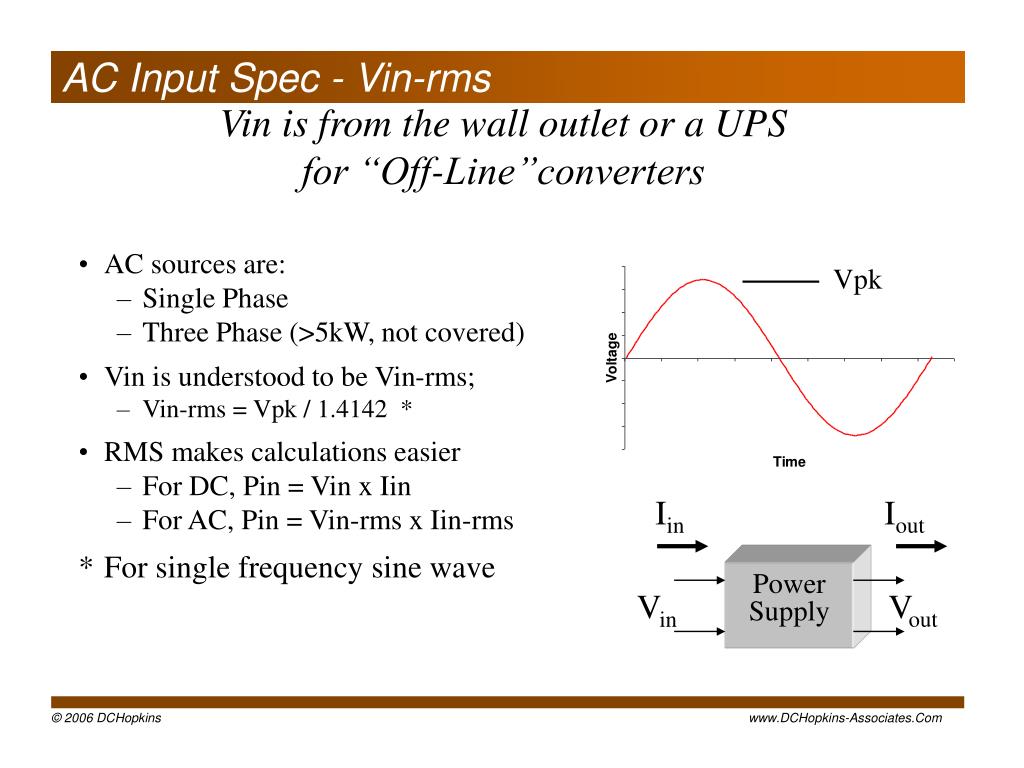 AC Input Spec - Vin-rms

Vin is from the wall outlet or a UPS for “Off-Line”converters

• AC sources are:
– Single Phase
– Three Phase (>5kW, not covered)

• Vin is understood to be Vin-rms;
– Vin-rms = Vpk / 1.4142 *

• RMS makes calculations easier
– For DC, Pin = Vin x Iin
– For AC, Pin = Vin-rms x Iin-rms

* For single frequency sine wave

Vpk

Voltage

Time

$I_{in}$

$I_{out}$

$V_{in}$

Power Supply

$V_{out}$

© 2006 DCHopkins

www.DCHopkins-Associates.Com